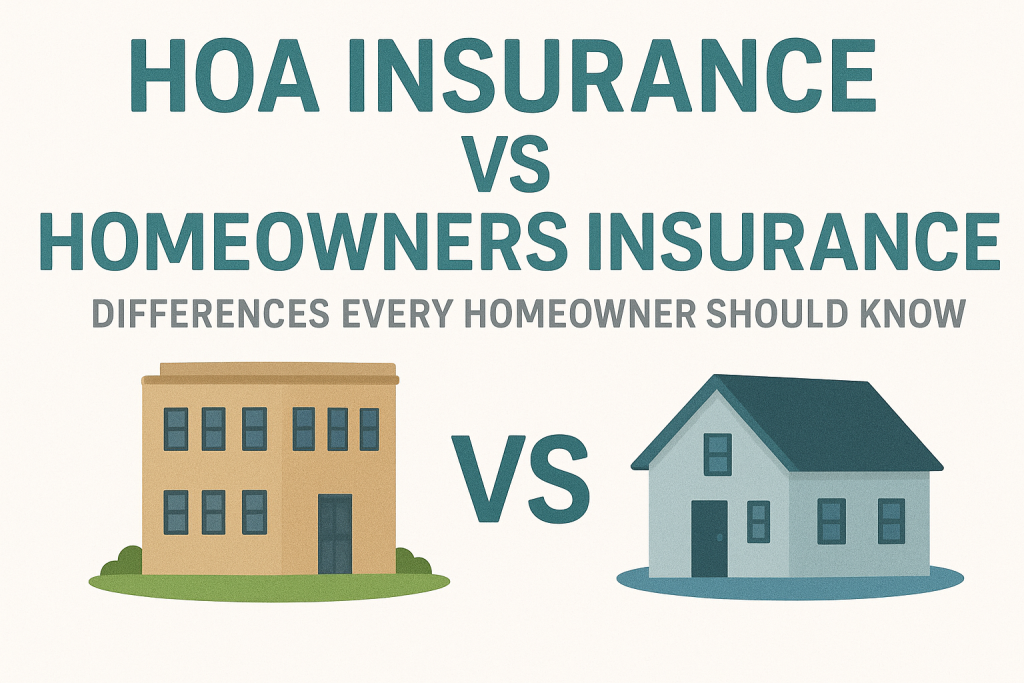 HOA INSURANCE
VS
HOMEOWNERS INSURANCE
DIFFERENCES EVERY HOMEOWNER SHOULD KNOW

VS